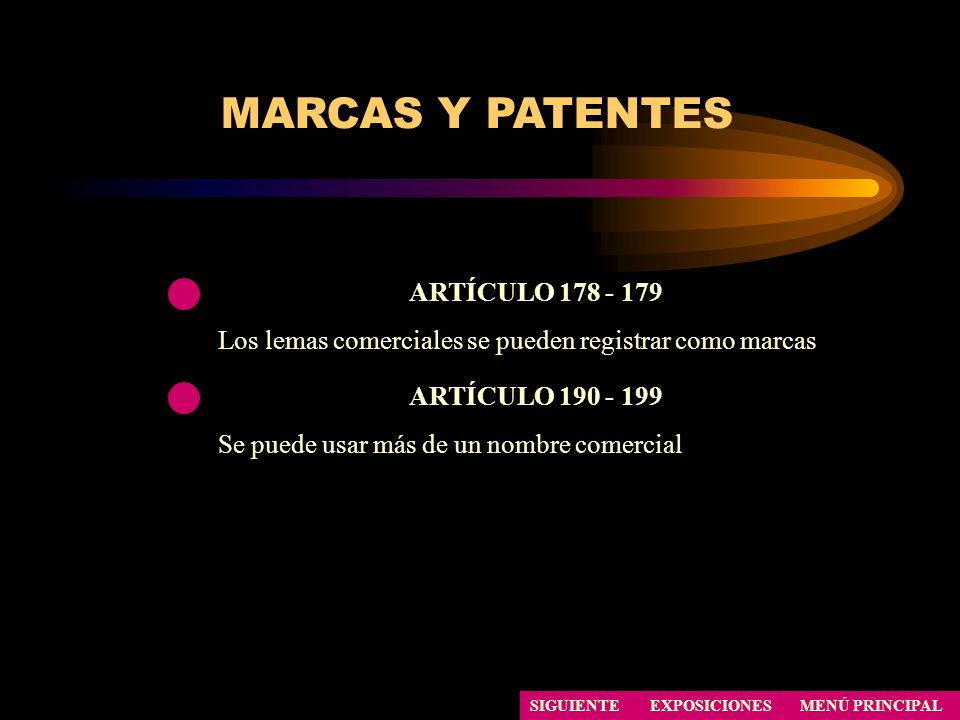 MARCAS Y PATENTES

ARTÍCULO 178 - 179

Los lemas comerciales se pueden registrar como marcas

ARTÍCULO 190 - 199

Se puede usar más de un nombre comercial

SIGUIENTE EXPOSICIONES MENÚ PRINCIPAL